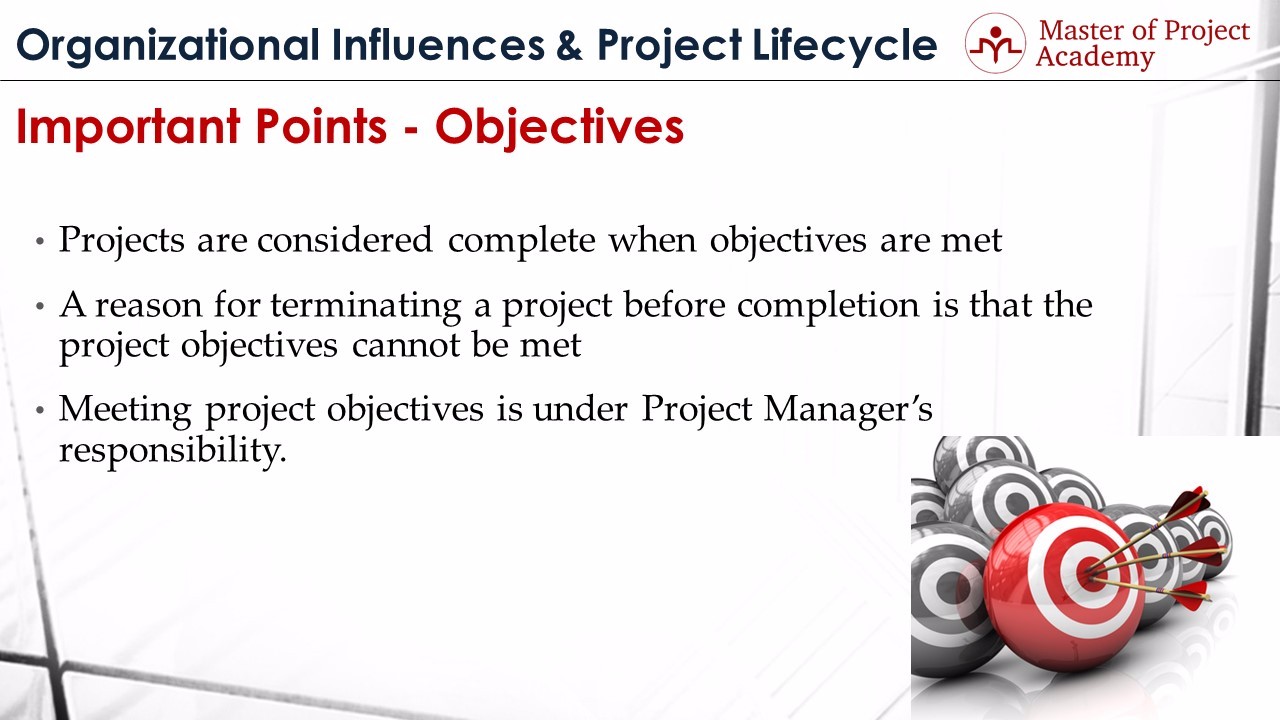 Organizational Influences & Project Lifecycle

Master of Project Academy

Important Points - Objectives

• Projects are considered complete when objectives are met

• A reason for terminating a project before completion is that the project objectives cannot be met

• Meeting project objectives is under Project Manager's responsibility.